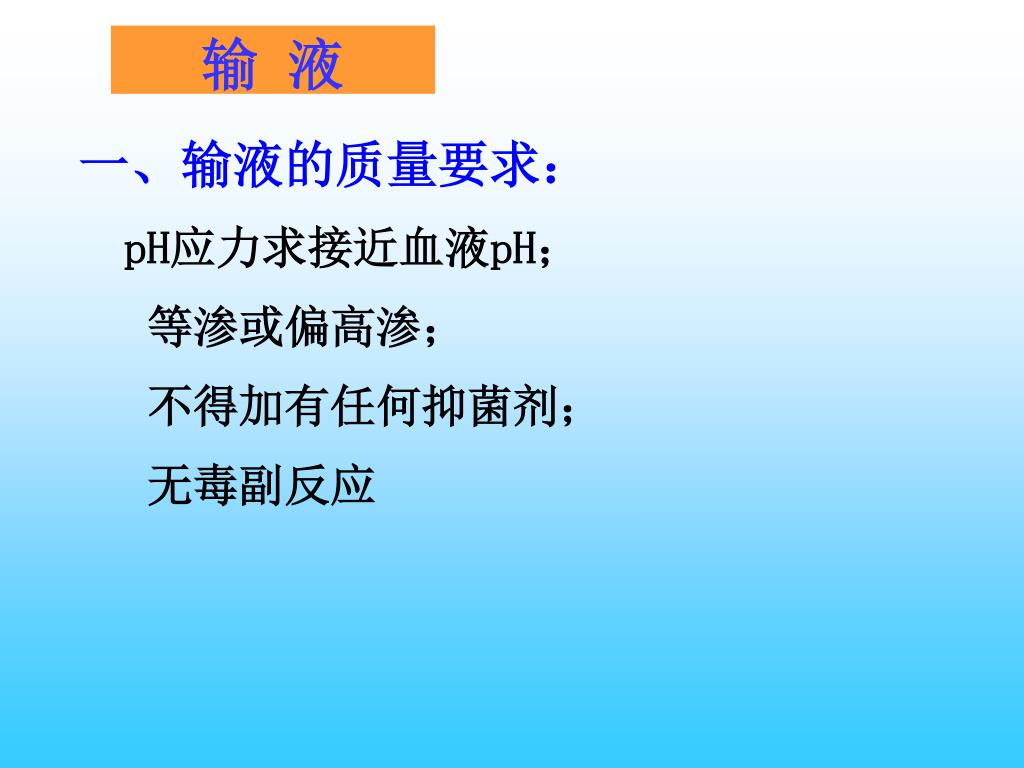 输 液

一、输液的质量要求：

pH应力求接近血液pH；

等渗或偏高渗；

不得加有任何抑菌剂；

无毒副反应